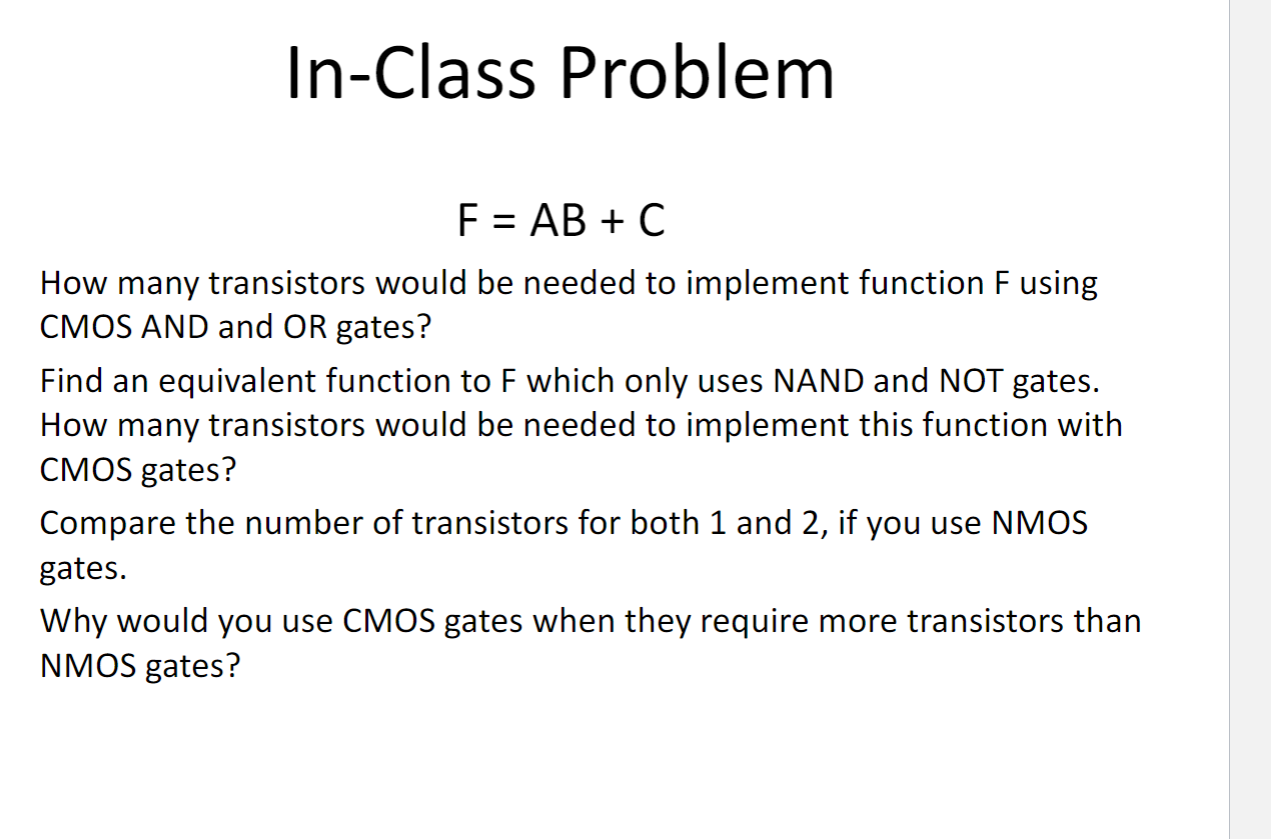 In-Class Problem

F = AB + C

How many transistors would be needed to implement function F using CMOS AND and OR gates?

Find an equivalent function to F which only uses NAND and NOT gates. How many transistors would be needed to implement this function with CMOS gates?

Compare the number of transistors for both 1 and 2, if you use NMOS gates.

Why would you use CMOS gates when they require more transistors than NMOS gates?